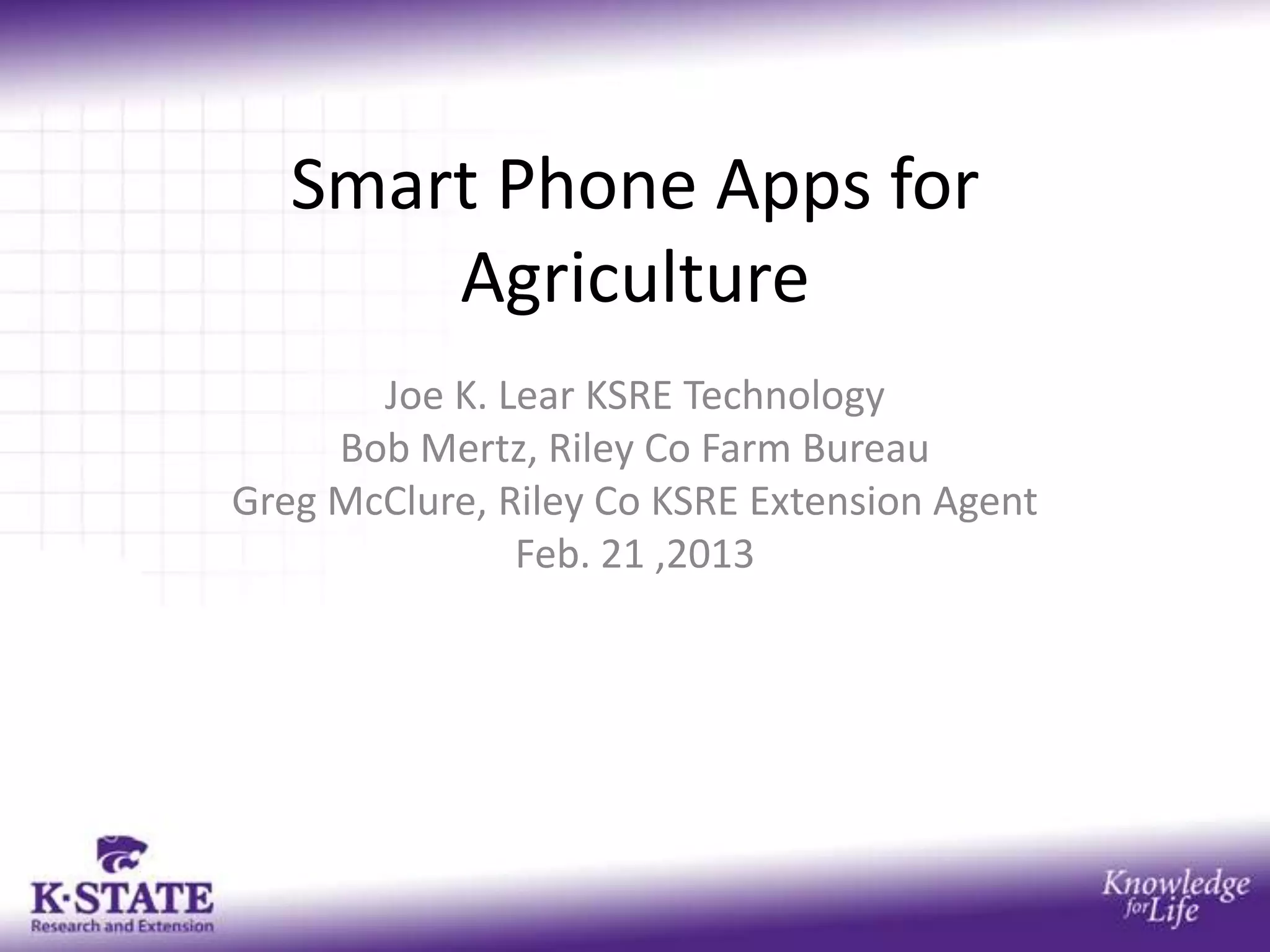 Smart Phone Apps for Agriculture

Joe K. Lear KSRE Technology
Bob Mertz, Riley Co Farm Bureau
Greg McClure, Riley Co KSRE Extension Agent
Feb. 21 ,2013

K·STATE
Research and Extension

Knowledge for Life